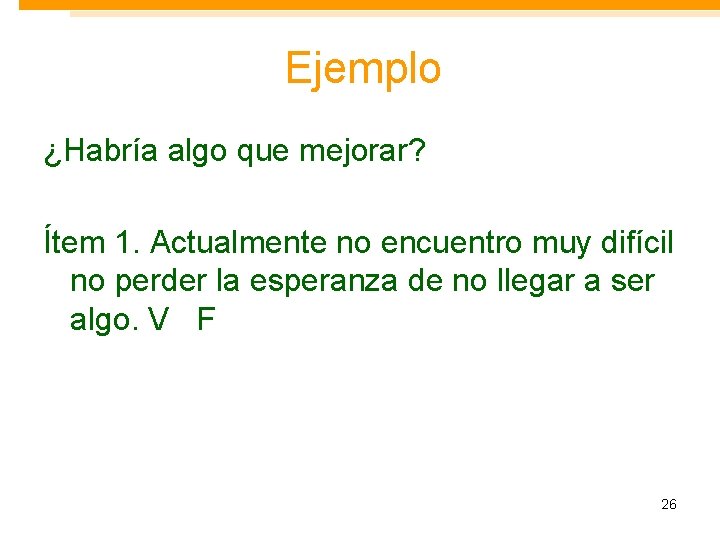 Ejemplo

¿Habría algo que mejorar?

Ítem 1. Actualmente no encuentro muy difícil no perder la esperanza de no llegar a ser algo. V F

26